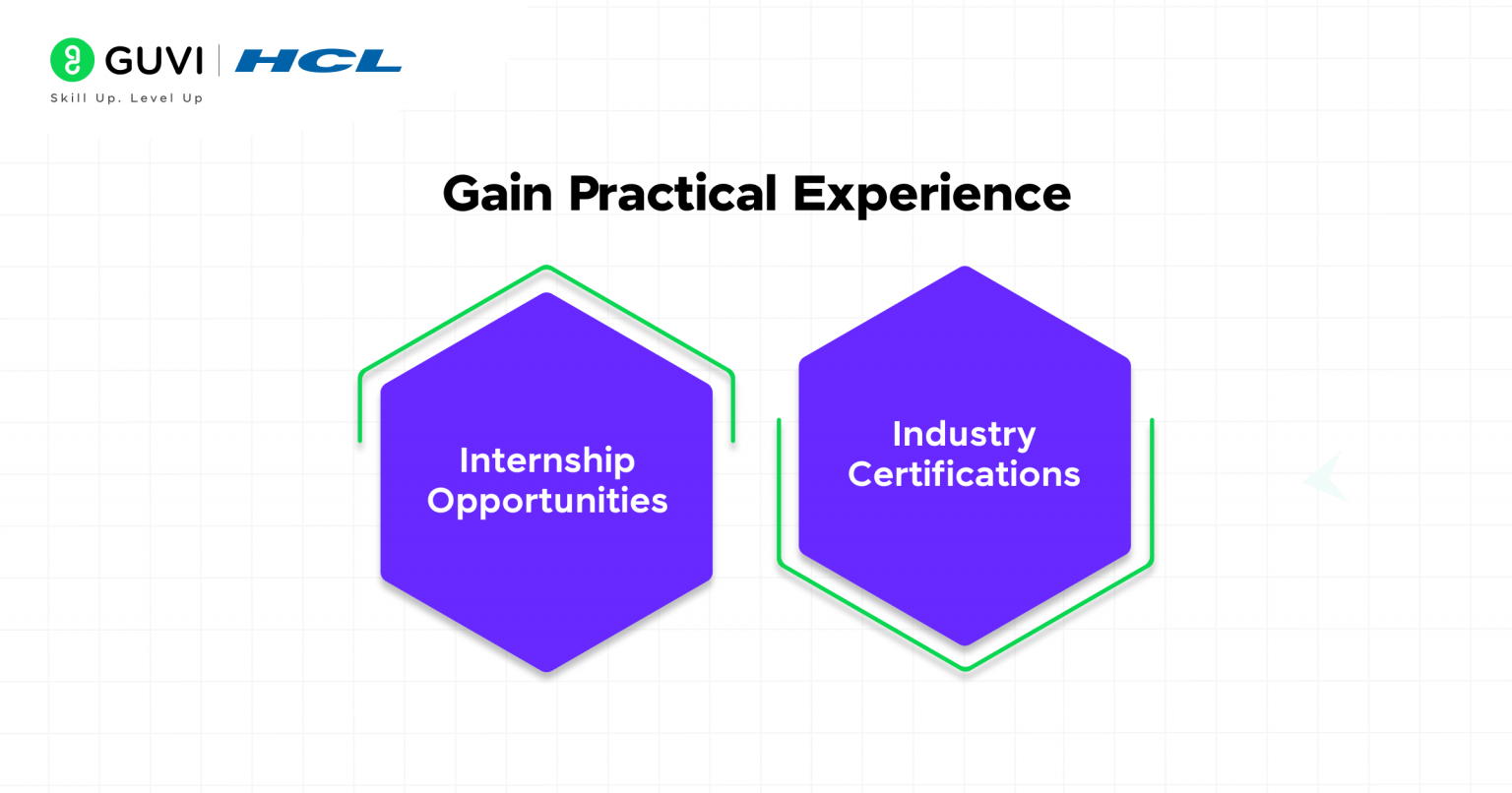 GUVI | HCL
Skill Up. Level Up

Gain Practical Experience

Internship Opportunities

Industry Certifications